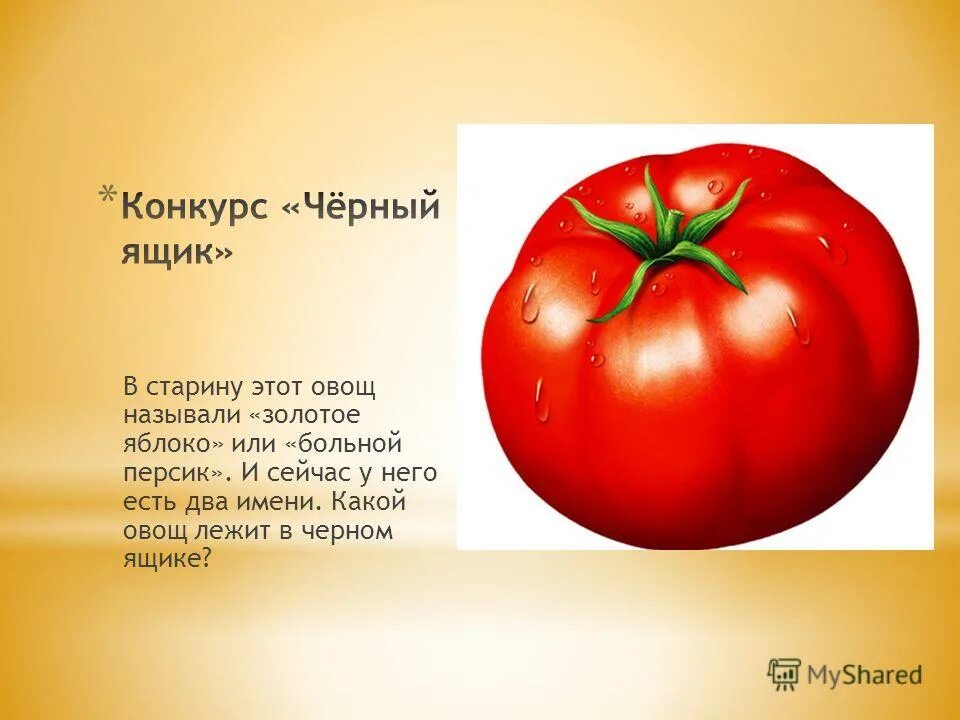 *Конкурс «Чёрный ящик»

В старину этот овощ называли «золотое яблоко» или «больной персик». И сейчас у него есть два имени. Какой овощ лежит в черном ящике?

MyShared